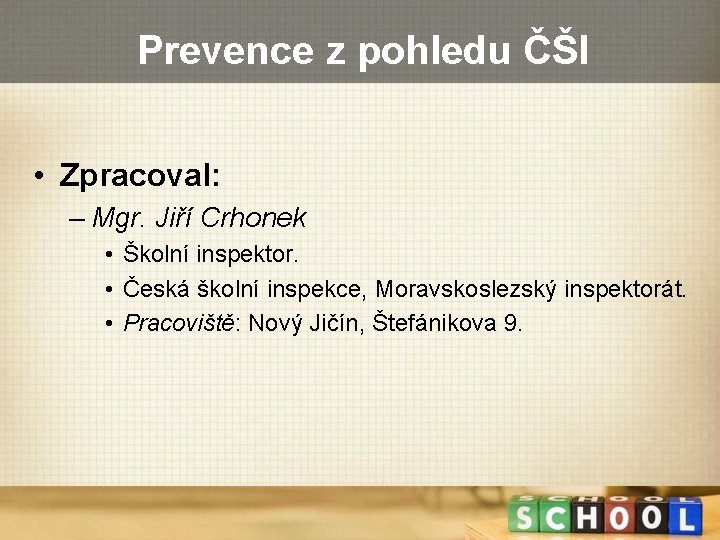 Prevence z pohledu ČŠI

• Zpracoval:
– Mgr. Jiří Crhonek
• Školní inspektor.
• Česká školní inspekce, Moravskoslezský inspektorát.
• Pracoviště: Nový Jičín, Štefánikova 9.

SCHOOL